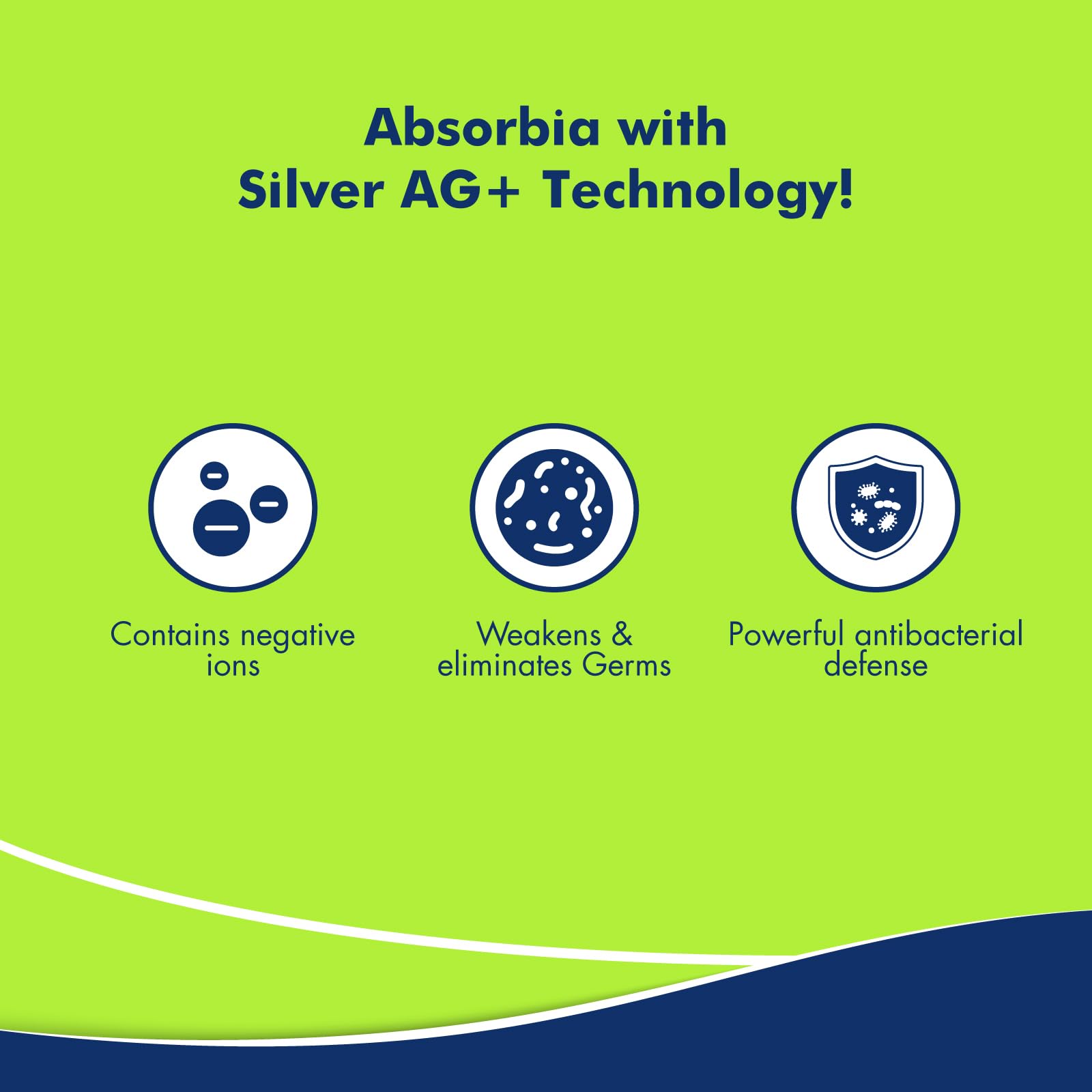 Absorbia with
Silver AG+ Technology!

Contains negative ions

Weakens & eliminates Germs

Powerful antibacterial defense